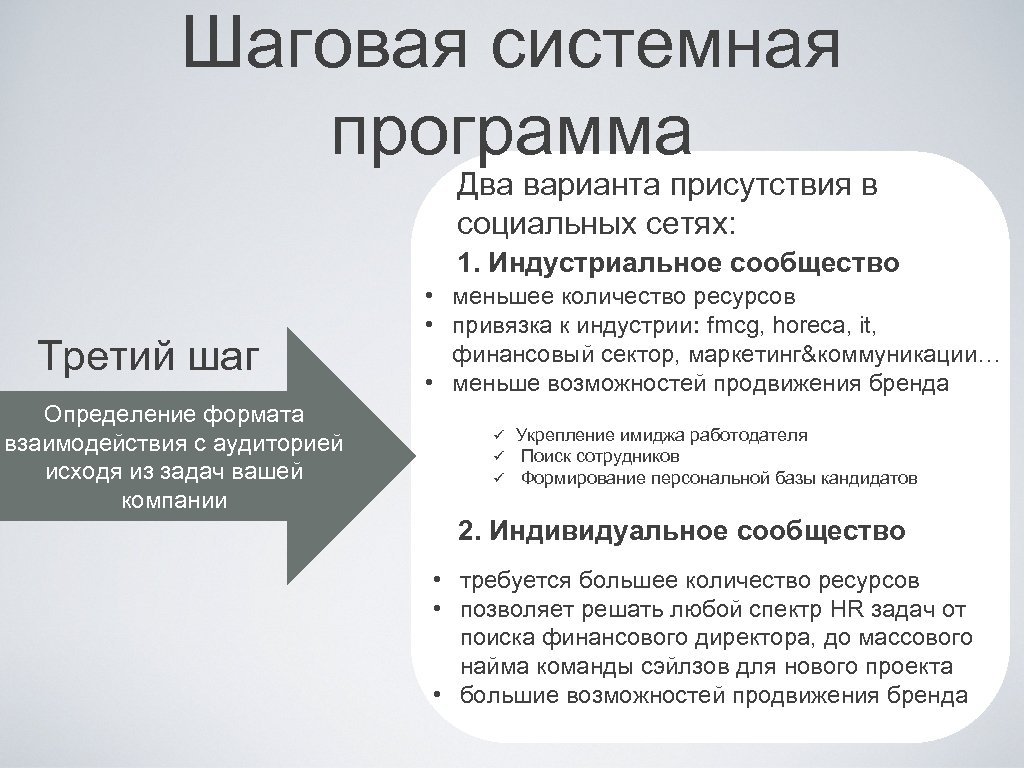 Шаговая системная программа

Третий шаг

Определение формата взаимодействия с аудиторией исходя из задач вашей компании

Два варианта присутствия в социальных сетях:

1. Индустриальное сообщество

• меньшее количество ресурсов
• привязка к индустрии: fmcg, horeca, it, финансовый сектор, маркетинг&коммуникации…
• меньше возможностей продвижения бренда

✓ Укрепление имиджа работодателя
✓ Поиск сотрудников
✓ Формирование персональной базы кандидатов

2. Индивидуальное сообщество

• требуется большее количество ресурсов
• позволяет решать любой спектр HR задач от поиска финансового директора, до массового найма команды сэйлзов для нового проекта
• большие возможностей продвижения бренда